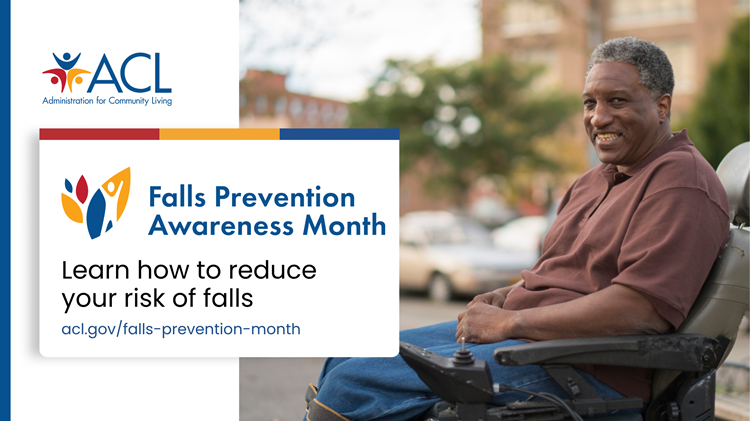 ACL
Administration for Community Living

Falls Prevention Awareness Month

Learn how to reduce your risk of falls

acl.gov/falls-prevention-month